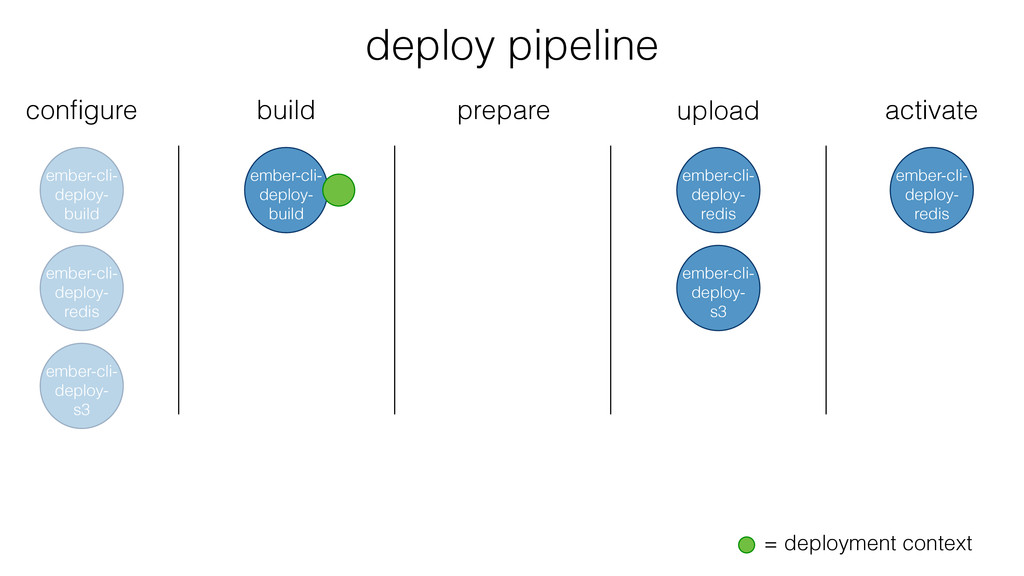 deploy pipeline

configure

ember-cli-deploy-build

ember-cli-deploy-redis

ember-cli-deploy-s3

build

ember-cli-deploy-build

prepare

upload

ember-cli-deploy-redis

ember-cli-deploy-s3

activate

ember-cli-deploy-redis

= deployment context